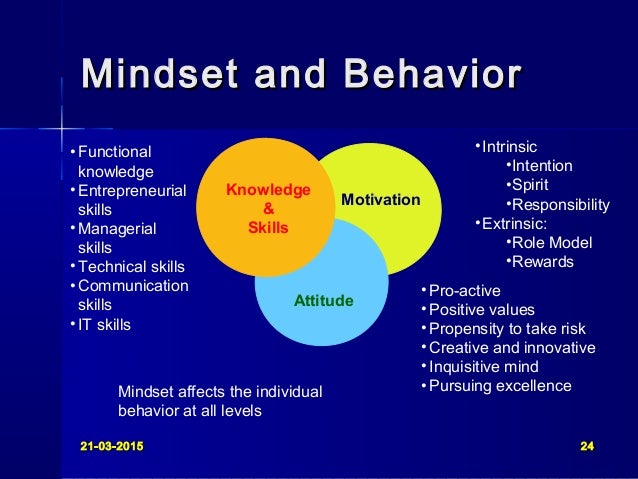 Mindset and Behavior

• Functional knowledge
• Entrepreneurial skills
• Managerial skills
• Technical skills
• Communication skills
• IT skills

Knowledge & Skills

Motivation

Attitude

• Intrinsic
  • Intention
  • Spirit
  • Responsibility
• Extrinsic:
  • Role Model
  • Rewards

• Pro-active
• Positive values
• Propensity to take risk
• Creative and innovative
• Inquisitive mind
• Pursuing excellence

Mindset affects the individual behavior at all levels

21-03-2015

24